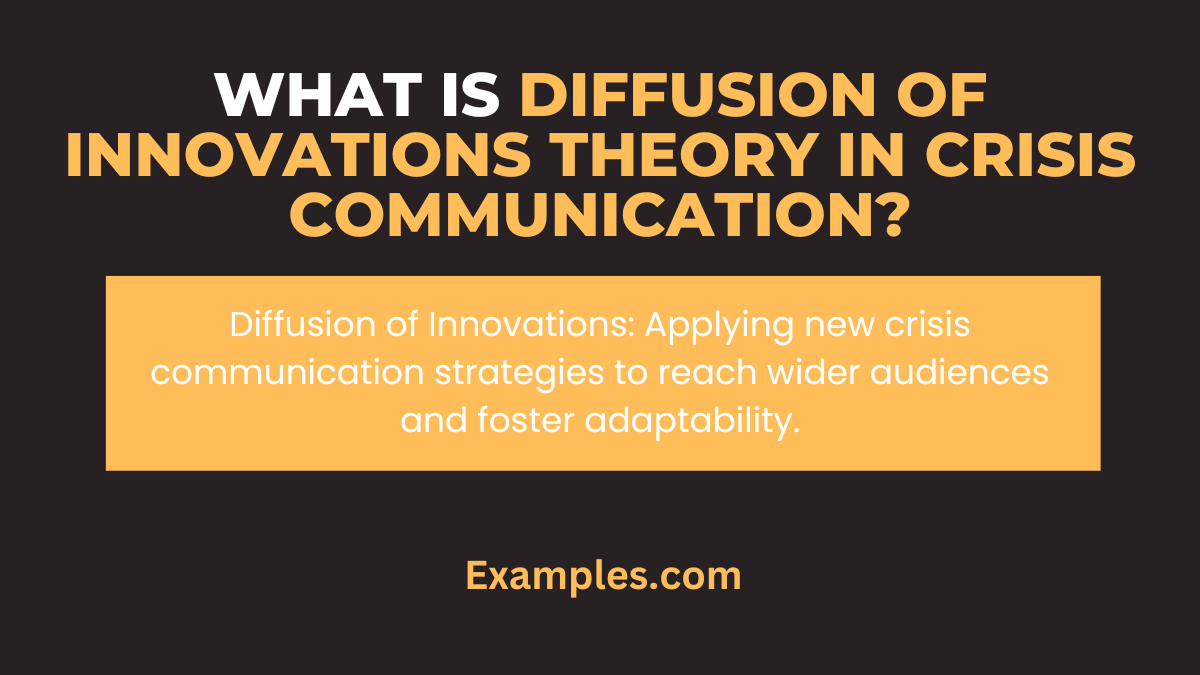 WHAT IS DIFFUSION OF INNOVATIONS THEORY IN CRISIS COMMUNICATION?

Diffusion of Innovations: Applying new crisis communication strategies to reach wider audiences and foster adaptability.

Examples.com